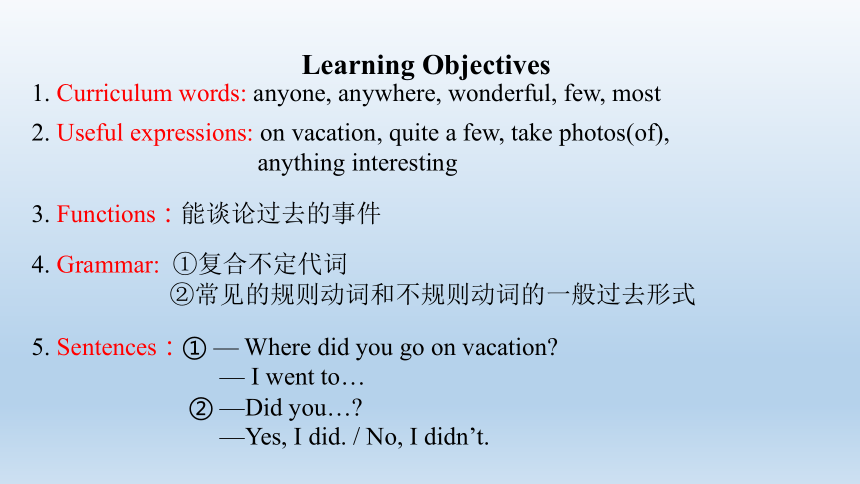 Learning Objectives

1. Curriculum words: anyone, anywhere, wonderful, few, most

2. Useful expressions: on vacation, quite a few, take photos(of), anything interesting

3. Functions：能谈论过去的事件

4. Grammar: ①复合不定代词
②常见的规则动词和不规则动词的一般过去形式

5. Sentences：① — Where did you go on vacation?
— I went to…
② —Did you…?
—Yes, I did. / No, I didn’t.